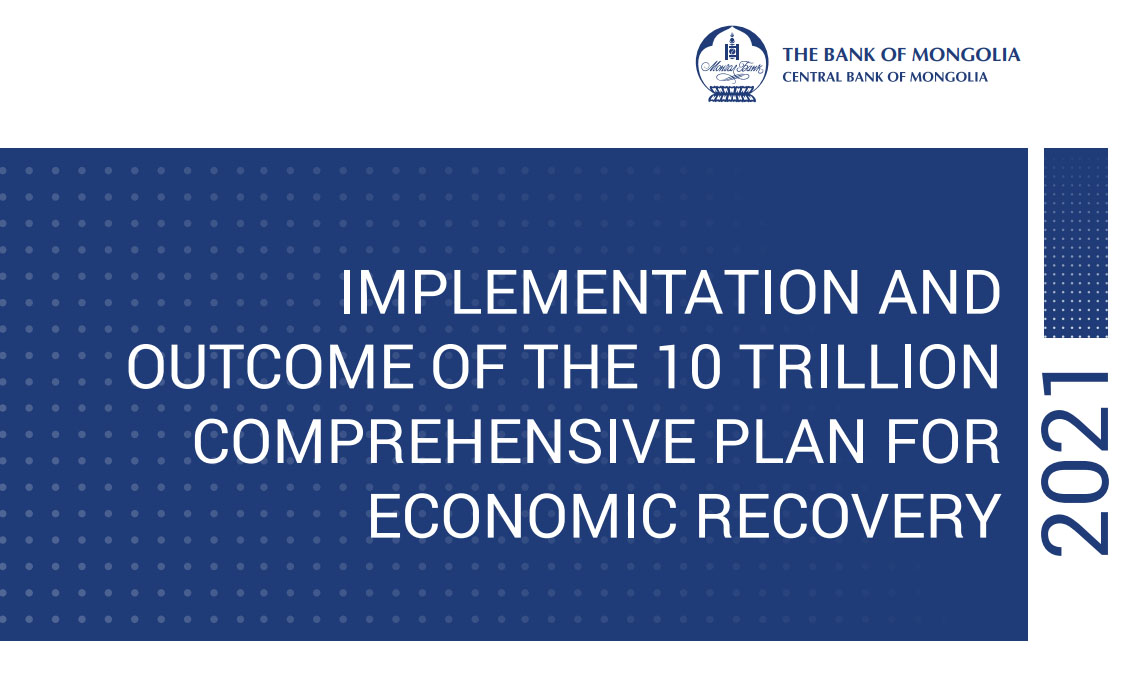 Монгол Банк

THE BANK OF MONGOLIA
CENTRAL BANK OF MONGOLIA

IMPLEMENTATION AND OUTCOME OF THE 10 TRILLION COMPREHENSIVE PLAN FOR ECONOMIC RECOVERY

2021